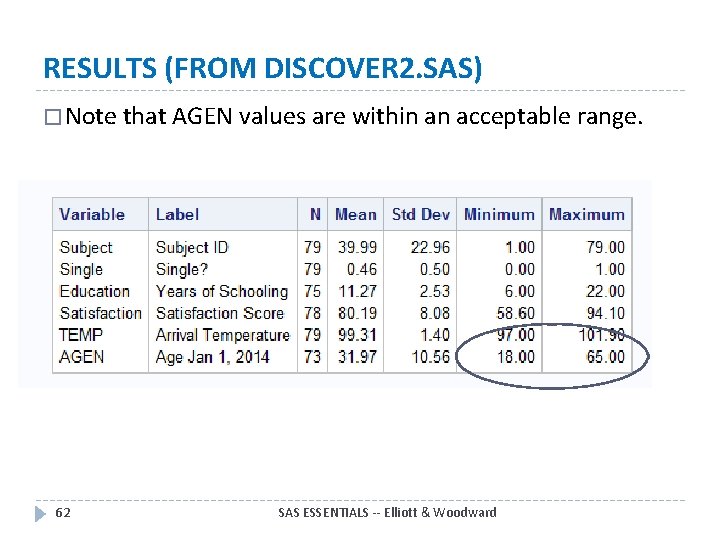 RESULTS (FROM DISCOVER2.SAS)

□ Note that AGEN values are within an acceptable range.

| Variable | Label | N | Mean | Std Dev | Minimum | Maximum |
|---|---|---|---|---|---|---|
| Subject | Subject ID | 79 | 39.99 | 22.96 | 1.00 | 79.00 |
| Single | Single? | 79 | 0.46 | 0.50 | 0.00 | 1.00 |
| Education | Years of Schooling | 75 | 11.27 | 2.53 | 6.00 | 22.00 |
| Satisfaction | Satisfaction Score | 78 | 80.19 | 8.08 | 58.60 | 94.10 |
| TEMP | Arrival Temperature | 79 | 99.31 | 1.40 | 97.00 | 101.90 |
| AGEN | Age Jan 1, 2014 | 73 | 31.97 | 10.56 | 18.00 | 65.00 |

62

SAS ESSENTIALS -- Elliott & Woodward